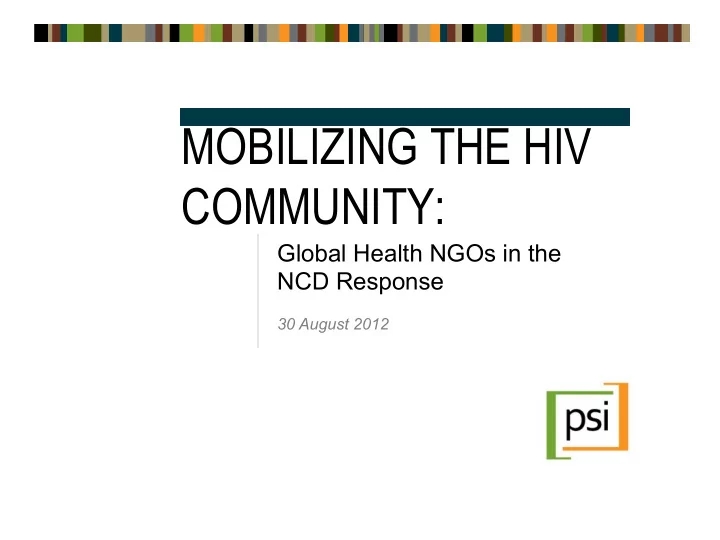 MOBILIZING THE HIV COMMUNITY:

Global Health NGOs in the NCD Response

30 August 2012

psi